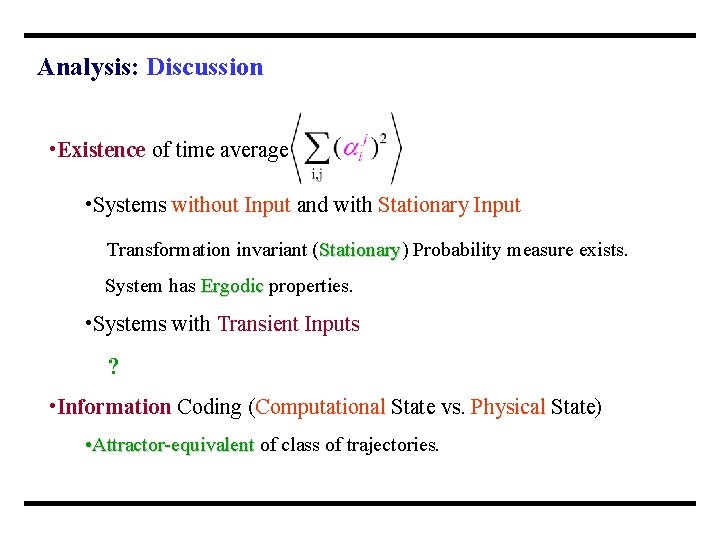 Analysis: Discussion

•Existence of time average $\left\langle \sum_{i,j} (\alpha_i^j)^2 \right\rangle$

•Systems without Input and with Stationary Input

Transformation invariant (Stationary) Probability measure exists.

System has Ergodic properties.

•Systems with Transient Inputs

?

•Information Coding (Computational State vs. Physical State)

•Attractor-equivalent of class of trajectories.